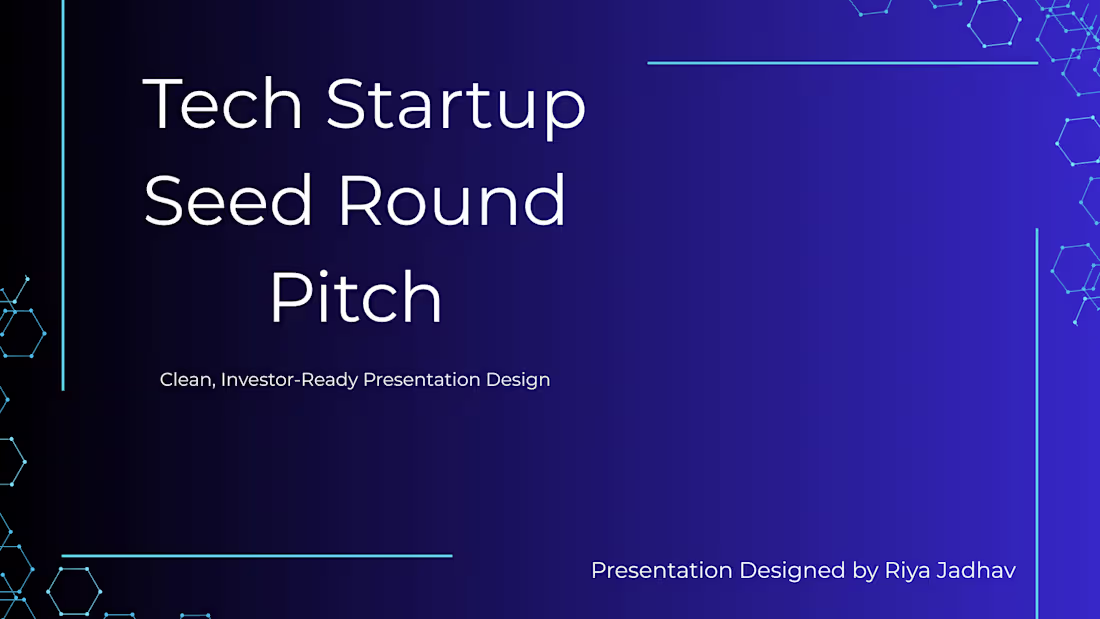 Tech Startup Seed Round Pitch

Clean, Investor-Ready Presentation Design

Presentation Designed by Riya Jadhav